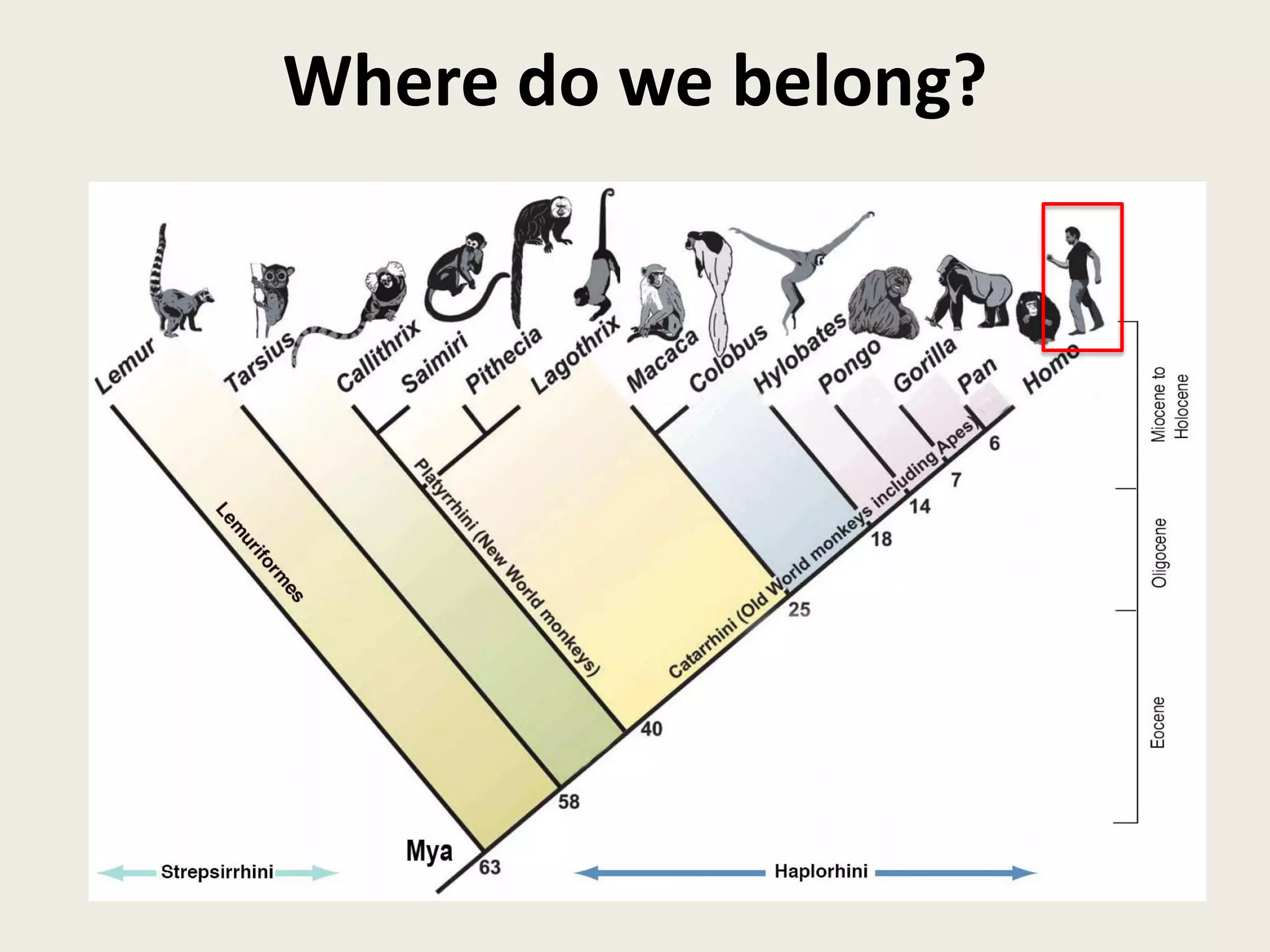 Where do we belong?

Lemur
Tarsius
Callithrix
Saimiri
Pithecia
Lagothrix
Macaca
Colobus
Hylobates
Pongo
Gorilla
Pan
Homo

Lemuriformes
Platyrrhini (New World monkeys)
Catarrhini (Old World monkeys including Apes)

6
7
14
18
25
40
58
63
Mya

Miocene to Holocene
Oligocene
Eocene

Strepsirrhini
Haplorhini